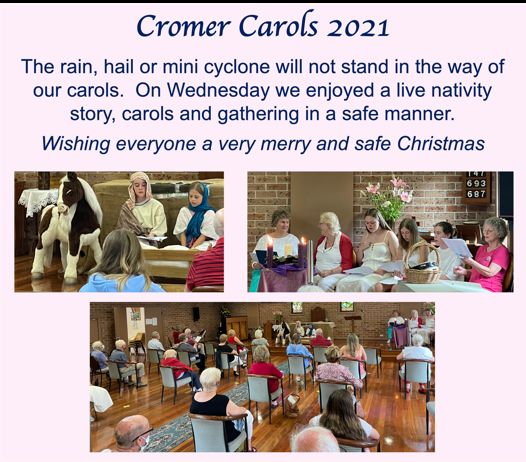 Cromer Carols 2021

The rain, hail or mini cyclone will not stand in the way of our carols. On Wednesday we enjoyed a live nativity story, carols and gathering in a safe manner.

Wishing everyone a very merry and safe Christmas

147
693
687